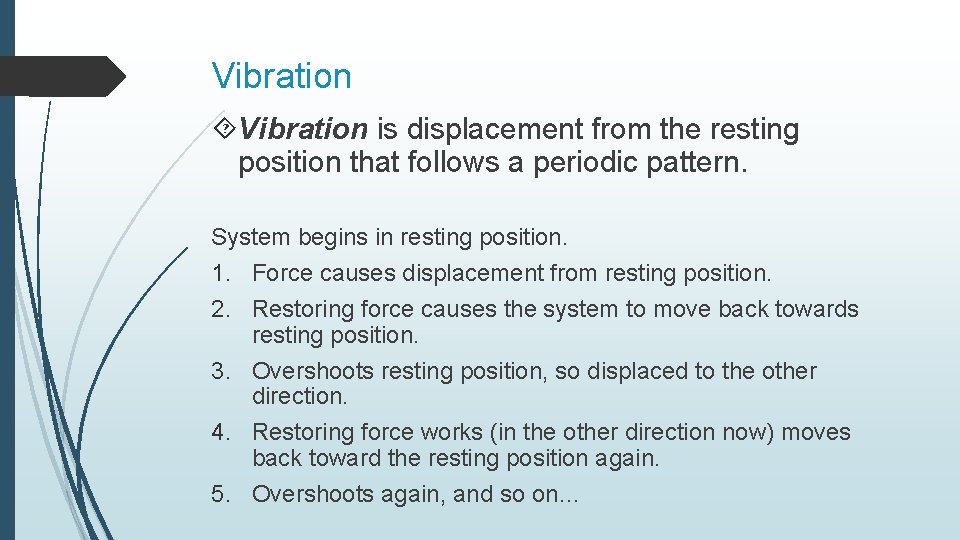 Vibration

Vibration is displacement from the resting position that follows a periodic pattern.

System begins in resting position.

1. Force causes displacement from resting position.
2. Restoring force causes the system to move back towards resting position.
3. Overshoots resting position, so displaced to the other direction.
4. Restoring force works (in the other direction now) moves back toward the resting position again.
5. Overshoots again, and so on…